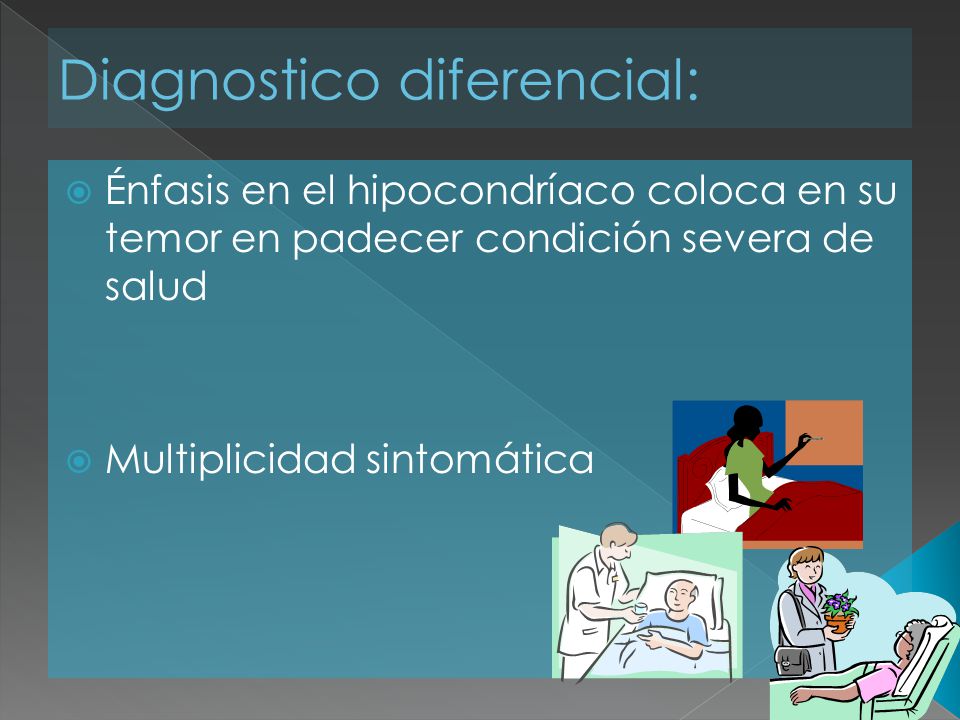 Diagnostico diferencial:

Énfasis en el hipocondríaco coloca en su temor en padecer condición severa de salud

Multiplicidad sintomática